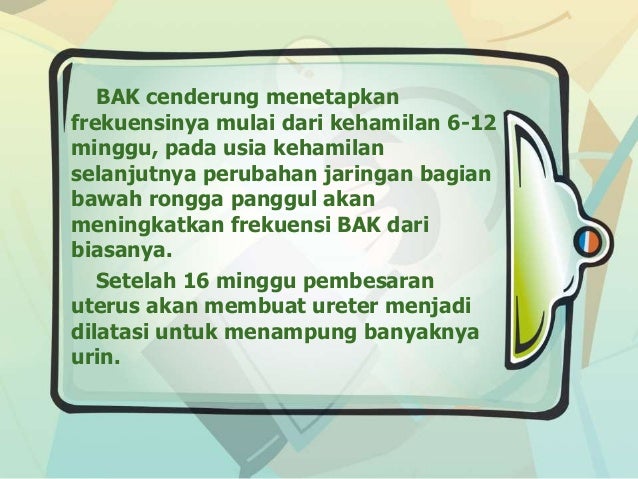 BAK cenderung menetapkan frekuensinya mulai dari kehamilan 6-12 minggu, pada usia kehamilan selanjutnya perubahan jaringan bagian bawah rongga panggul akan meningkatkan frekuensi BAK dari biasanya.

Setelah 16 minggu pembesaran uterus akan membuat ureter menjadi dilatasi untuk menampung banyaknya urin.